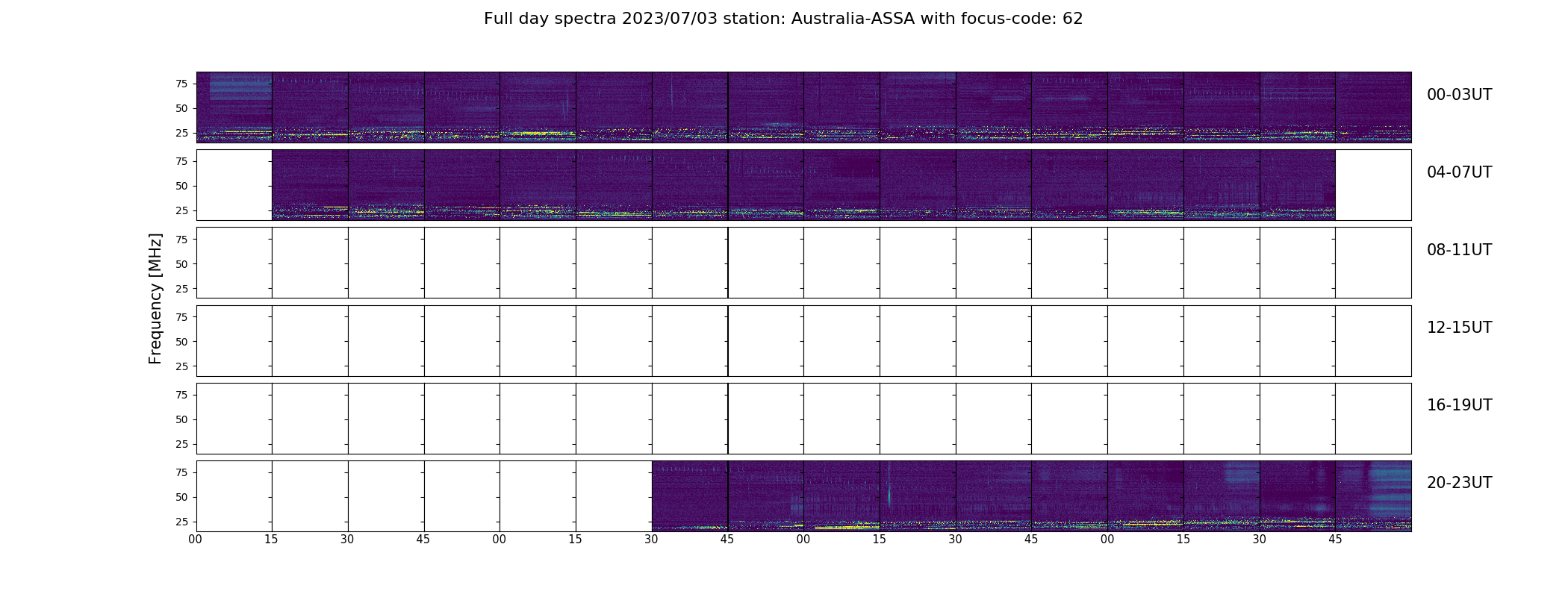 Full day spectra 2023/07/03 station: Australia-ASSA with focus-code: 62

Frequency [MHz]

75
50
25
00-03UT

75
50
25
04-07UT

75
50
25
08-11UT

75
50
25
12-15UT

75
50
25
16-19UT

75
50
25
20-23UT

00 15 30 45 00 15 30 45 00 15 30 45 00 15 30 45